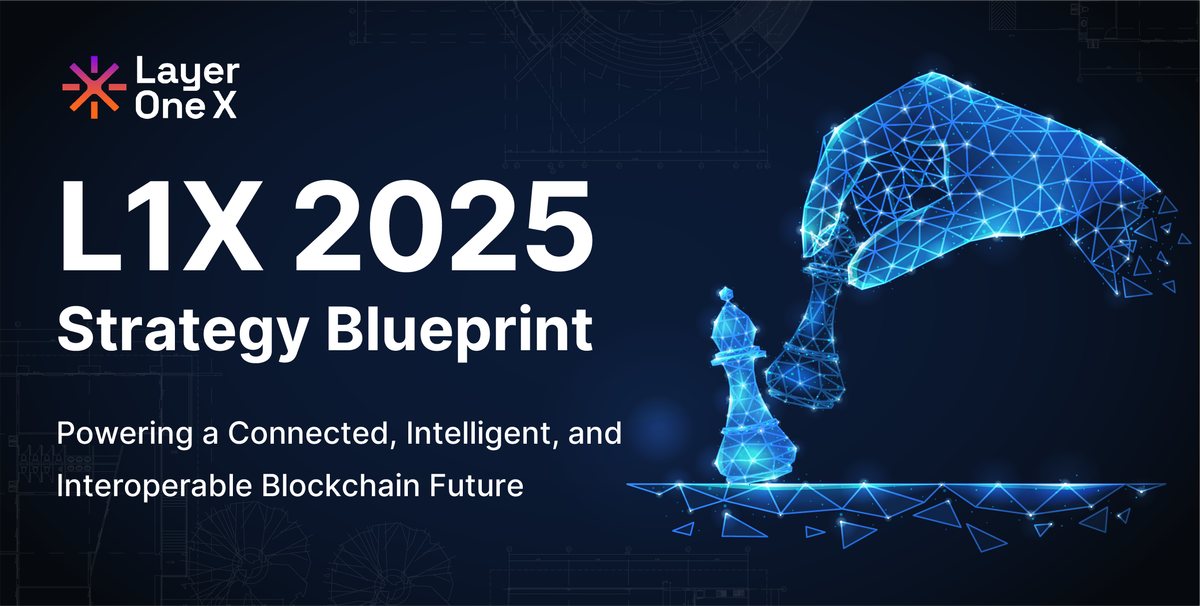 Layer One X

L1X 2025
Strategy Blueprint

Powering a Connected, Intelligent, and Interoperable Blockchain Future